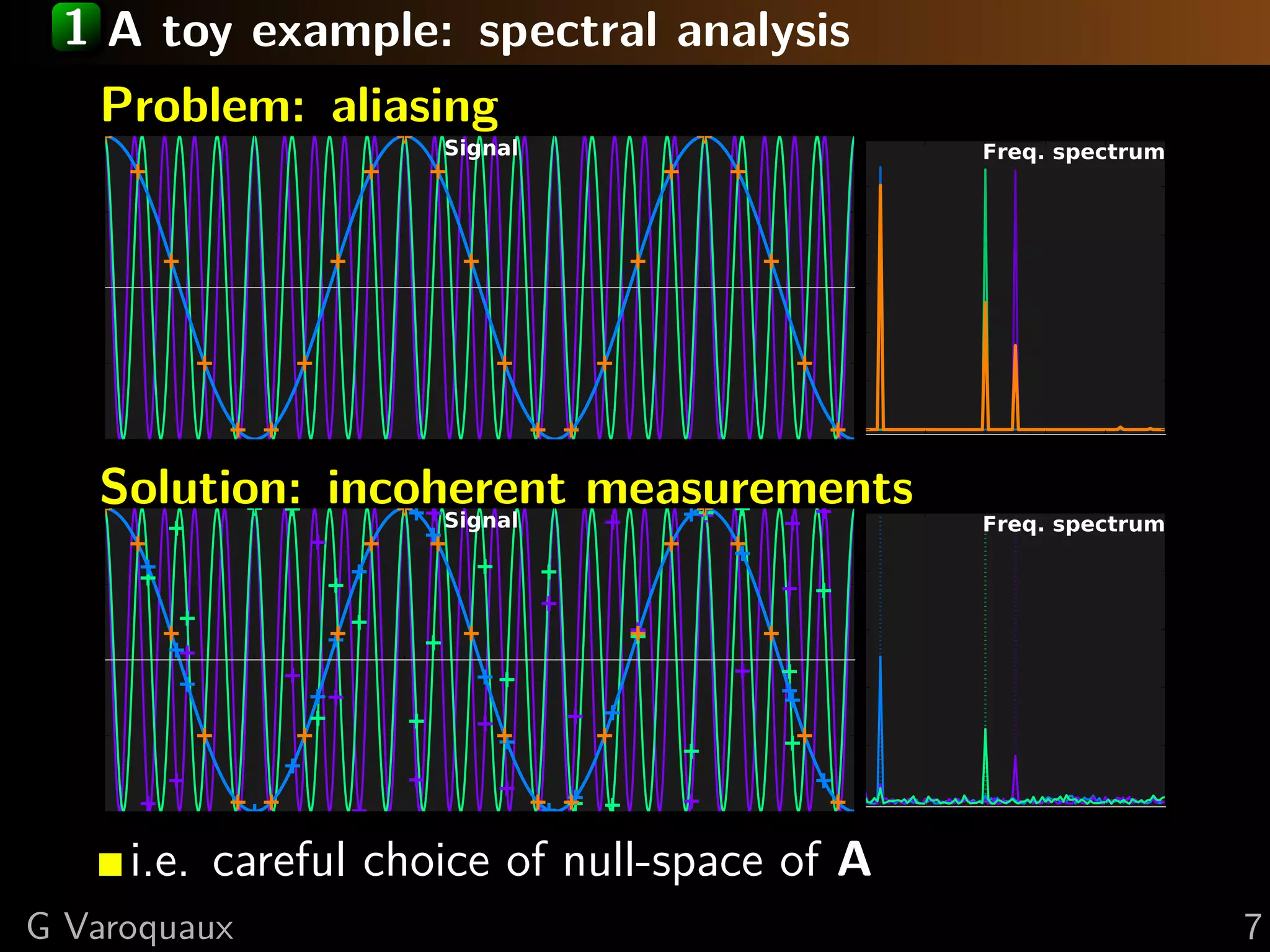 1 A toy example: spectral analysis

Problem: aliasing

Signal

Freq. spectrum

Solution: incoherent measurements

Signal

Freq. spectrum

i.e. careful choice of null-space of **A**

G Varoquaux

7